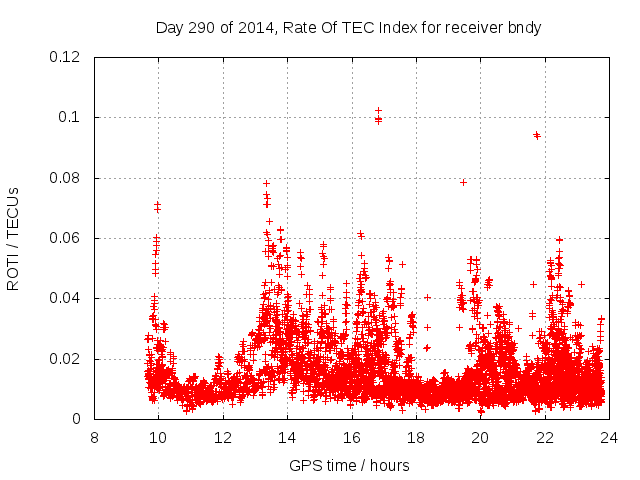 Day 290 of 2014, Rate Of TEC Index for receiver bndy

ROTI / TECUs

0.12
0.1
0.08
0.06
0.04
0.02
0

8
10
12
14
16
18
20
22
24

GPS time / hours